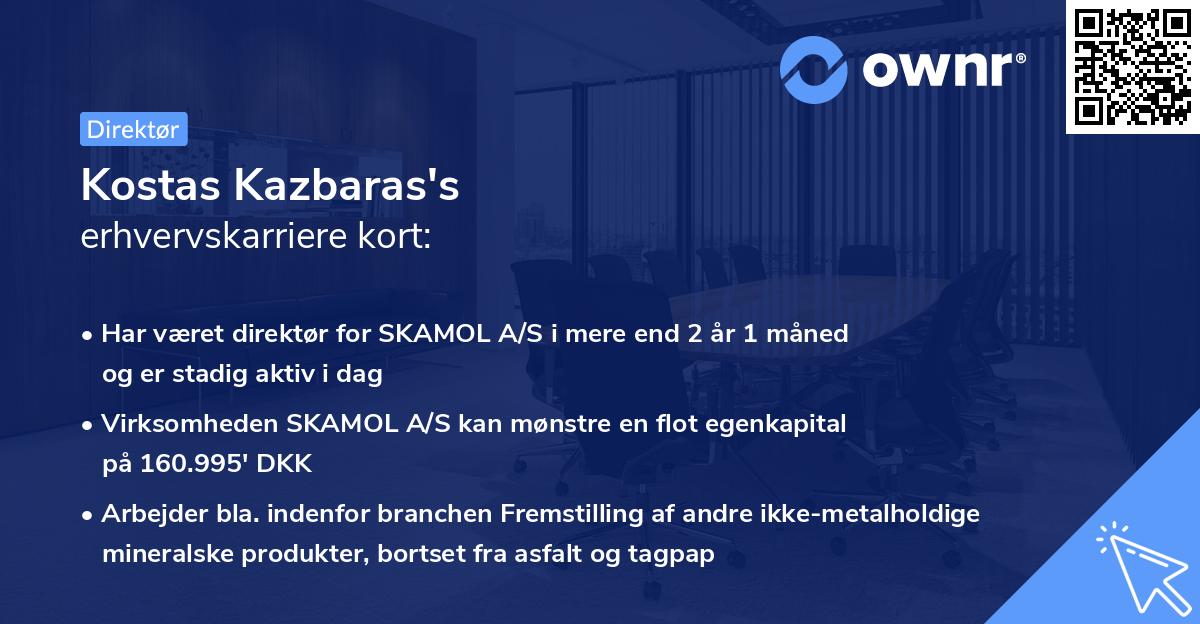 ownr®

Direktør

Kostas Kazbaras's
erhvervskarriere kort:

• Har været direktør for SKAMOL A/S i mere end 2 år 1 måned og er stadig aktiv i dag

• Virksomheden SKAMOL A/S kan mønstre en flot egenkapital på 160.995' DKK

• Arbejder bla. indenfor branchen Fremstilling af andre ikke-metalholdige mineralske produkter, bortset fra asfalt og tagpap